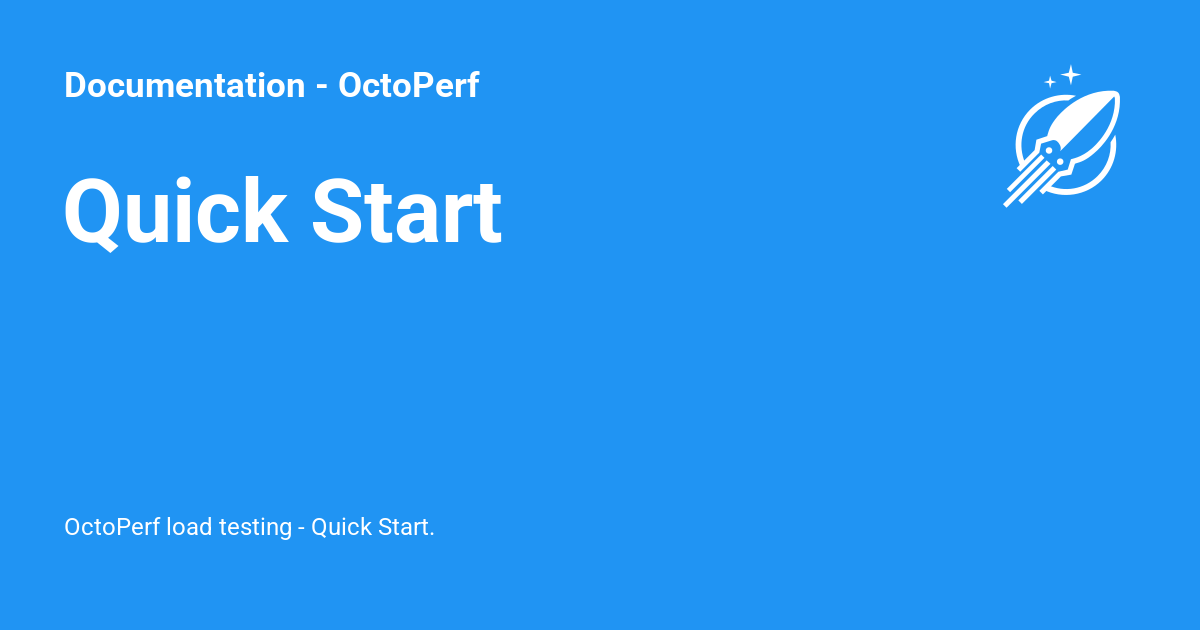 Documentation - OctoPerf

Quick Start

OctoPerf load testing - Quick Start.